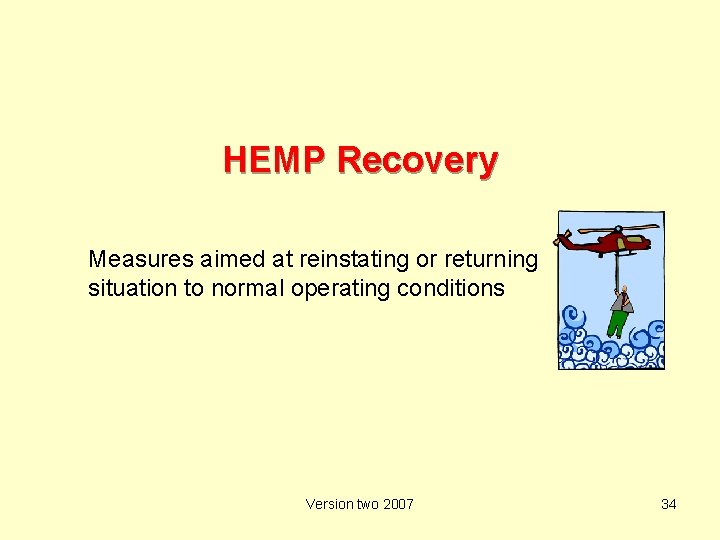 HEMP Recovery

Measures aimed at reinstating or returning situation to normal operating conditions

Version two 2007

34